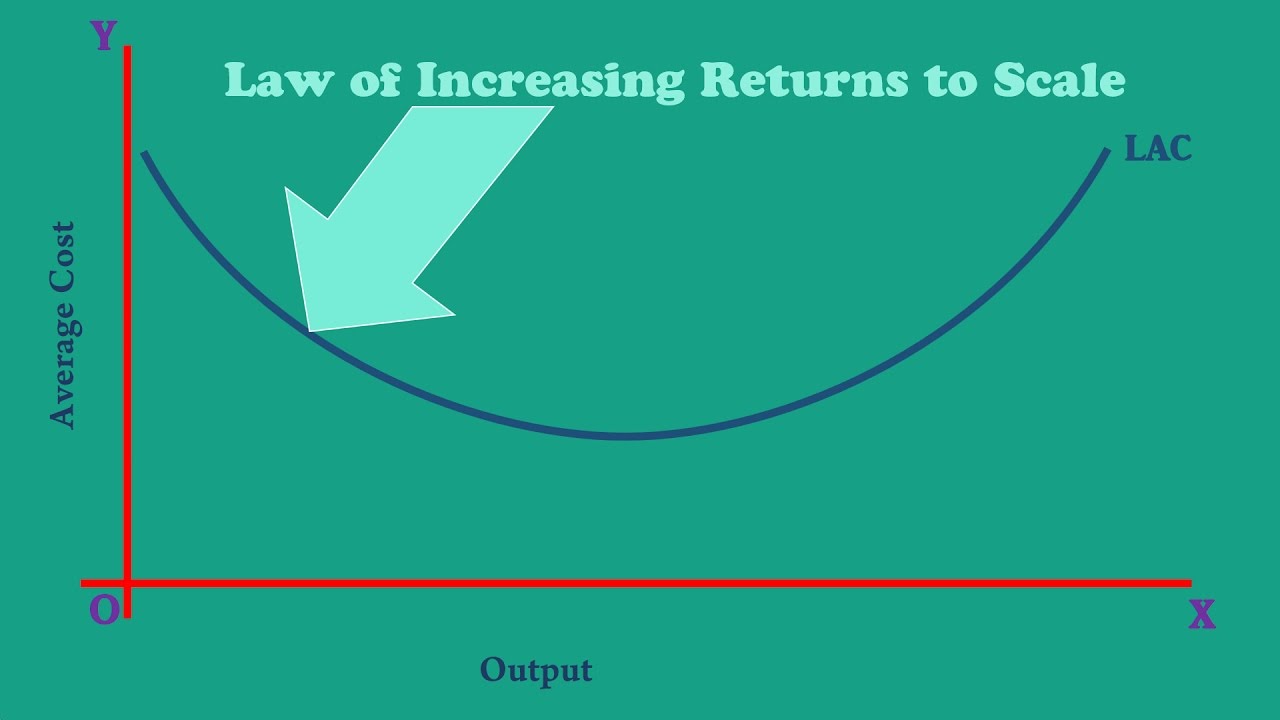 Y

Law of Increasing Returns to Scale

LAC

Average Cost

O

X

Output